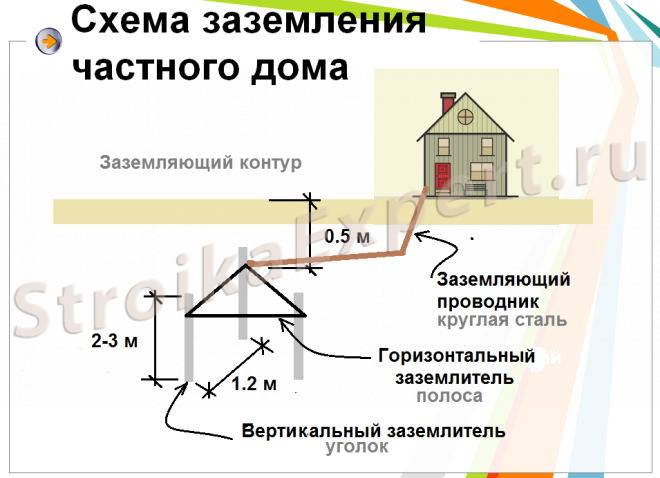 Схема заземления частного дома

Заземляющий контур

0.5 м

Заземляющий проводник
круглая сталь

2-3 м

1.2 м

Горизонтальный заземлитель
полоса

Вертикальный заземлитель
уголок

StroikaExpert.ru